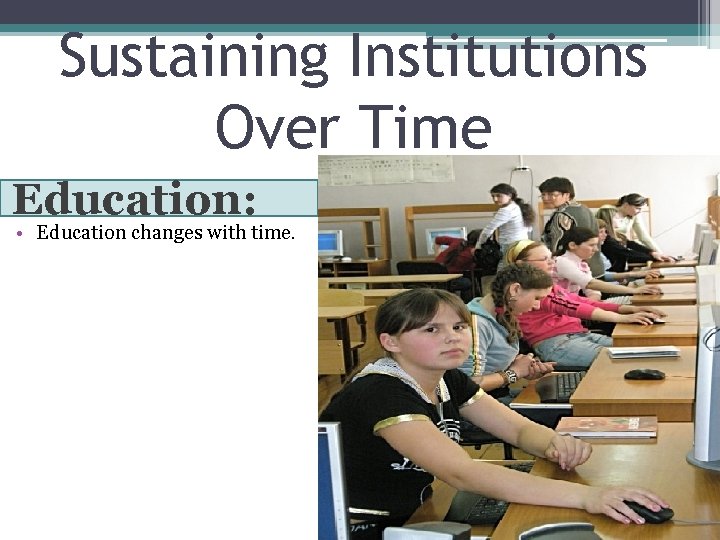 Sustaining Institutions Over Time

Education:

• Education changes with time.